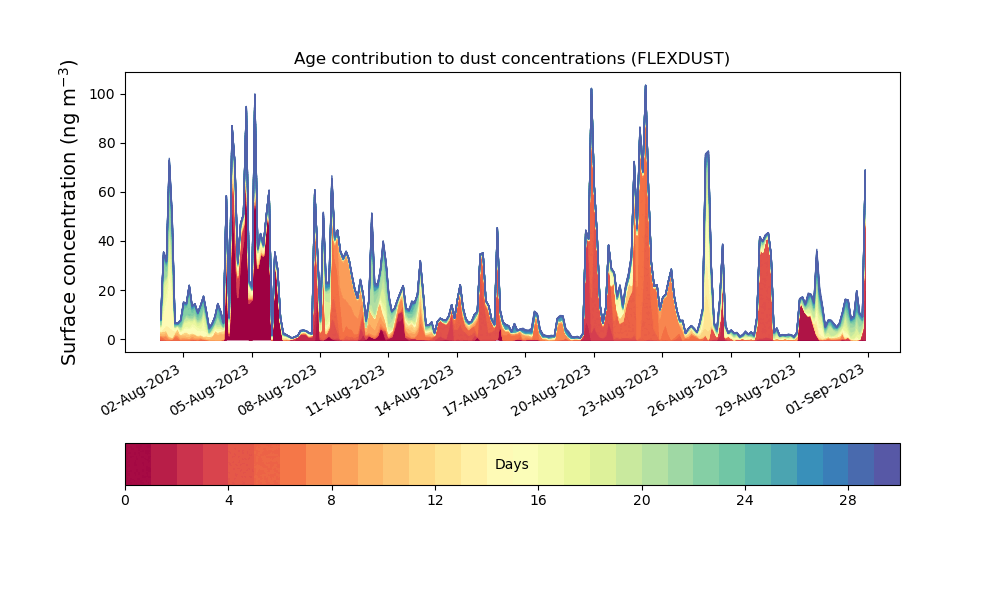 Age contribution to dust concentrations (FLEXDUST)

Surface concentration (ng m$^{-3}$)

100
80
60
40
20
0

02-Aug-2023
05-Aug-2023
08-Aug-2023
11-Aug-2023
14-Aug-2023
17-Aug-2023
20-Aug-2023
23-Aug-2023
26-Aug-2023
29-Aug-2023
01-Sep-2023

Days

0
4
8
12
16
20
24
28